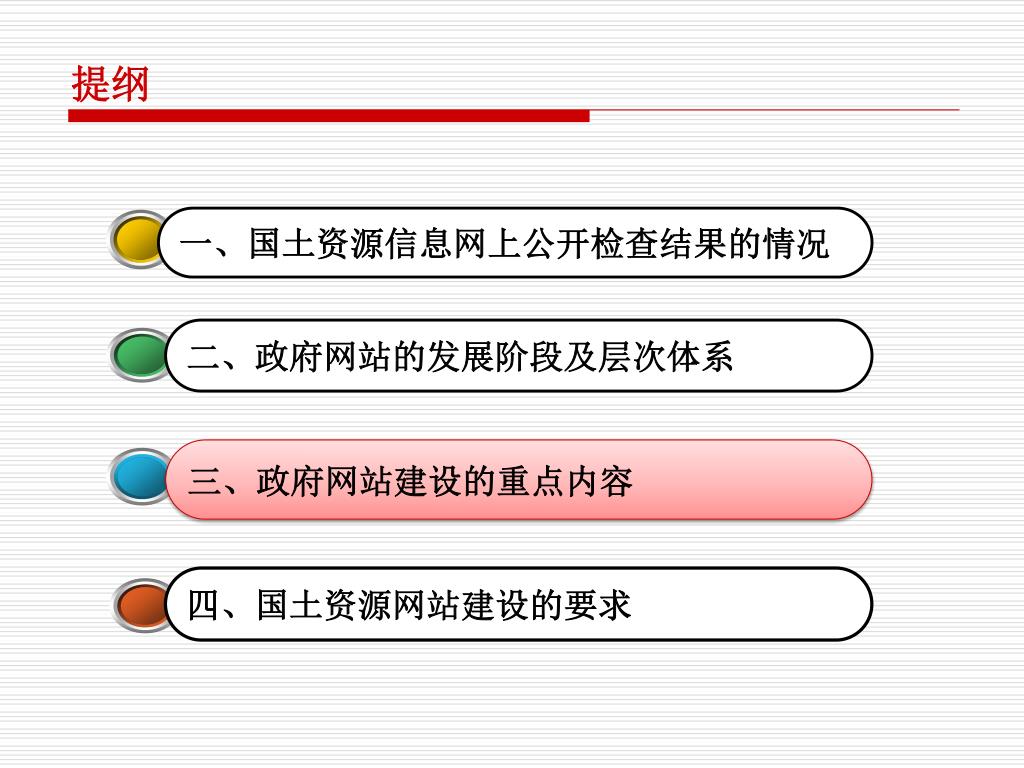 提纲

一、国土资源信息网上公开检查结果的情况

二、政府网站的发展阶段及层次体系

三、政府网站建设的重点内容

四、国土资源网站建设的要求